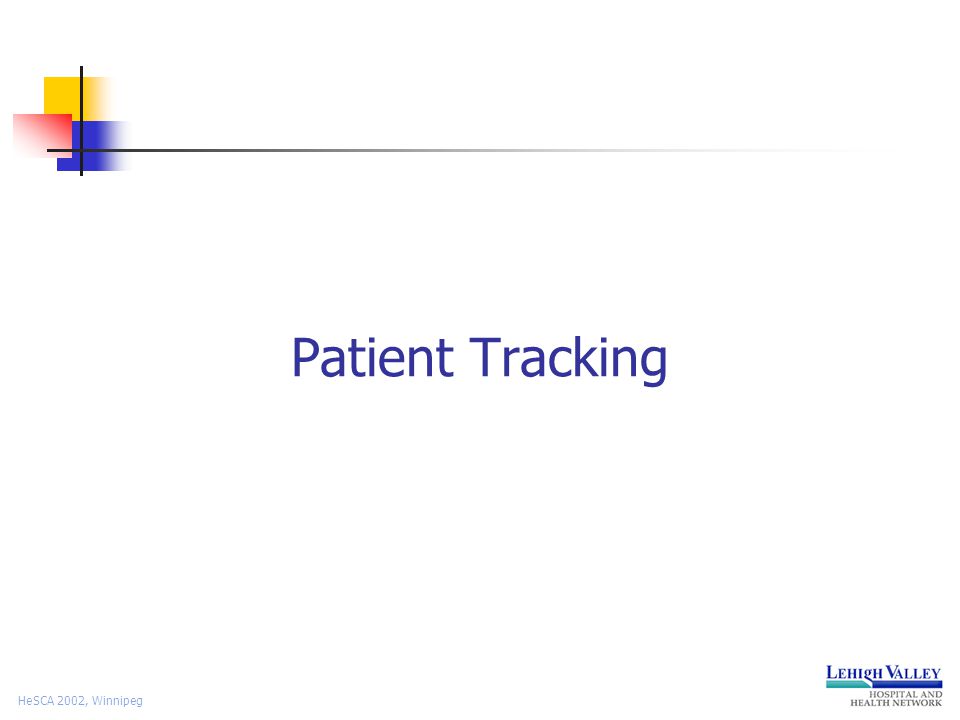 Patient Tracking

HeSCA 2002, Winnipeg

LEHIGH VALLEY
HOSPITAL AND
HEALTH NETWORK